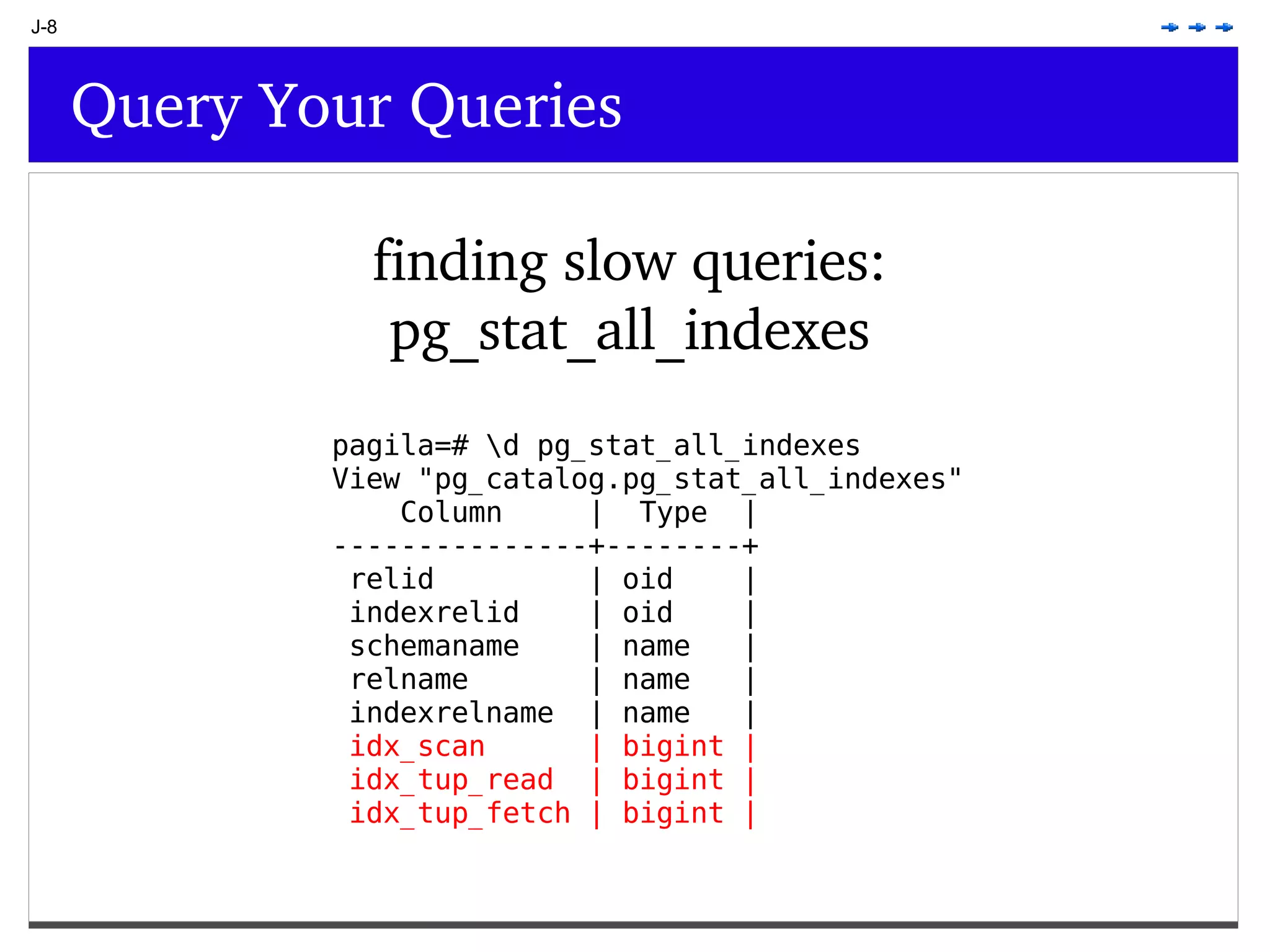 J-8

Query Your Queries

finding slow queries:
pg_stat_all_indexes

pagila=# \d pg_stat_all_indexes
View "pg_catalog.pg_stat_all_indexes"

| Column | Type |
|---|---|
| relid | oid |
| indexrelid | oid |
| schemaname | name |
| relname | name |
| indexrelname | name |
| idx_scan | bigint |
| idx_tup_read | bigint |
| idx_tup_fetch | bigint |